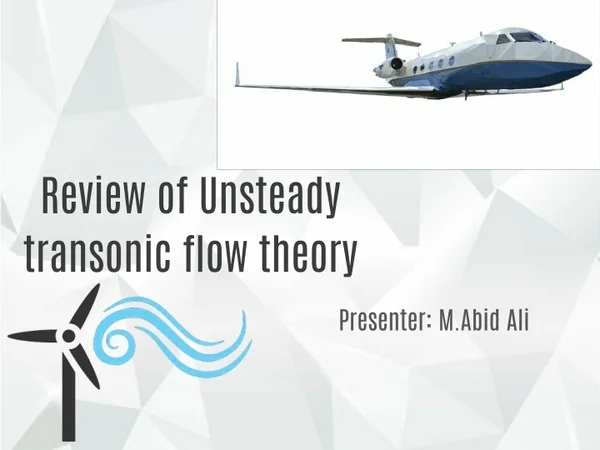 Review of Unsteady transonic flow theory

Presenter: M.Abid Ali